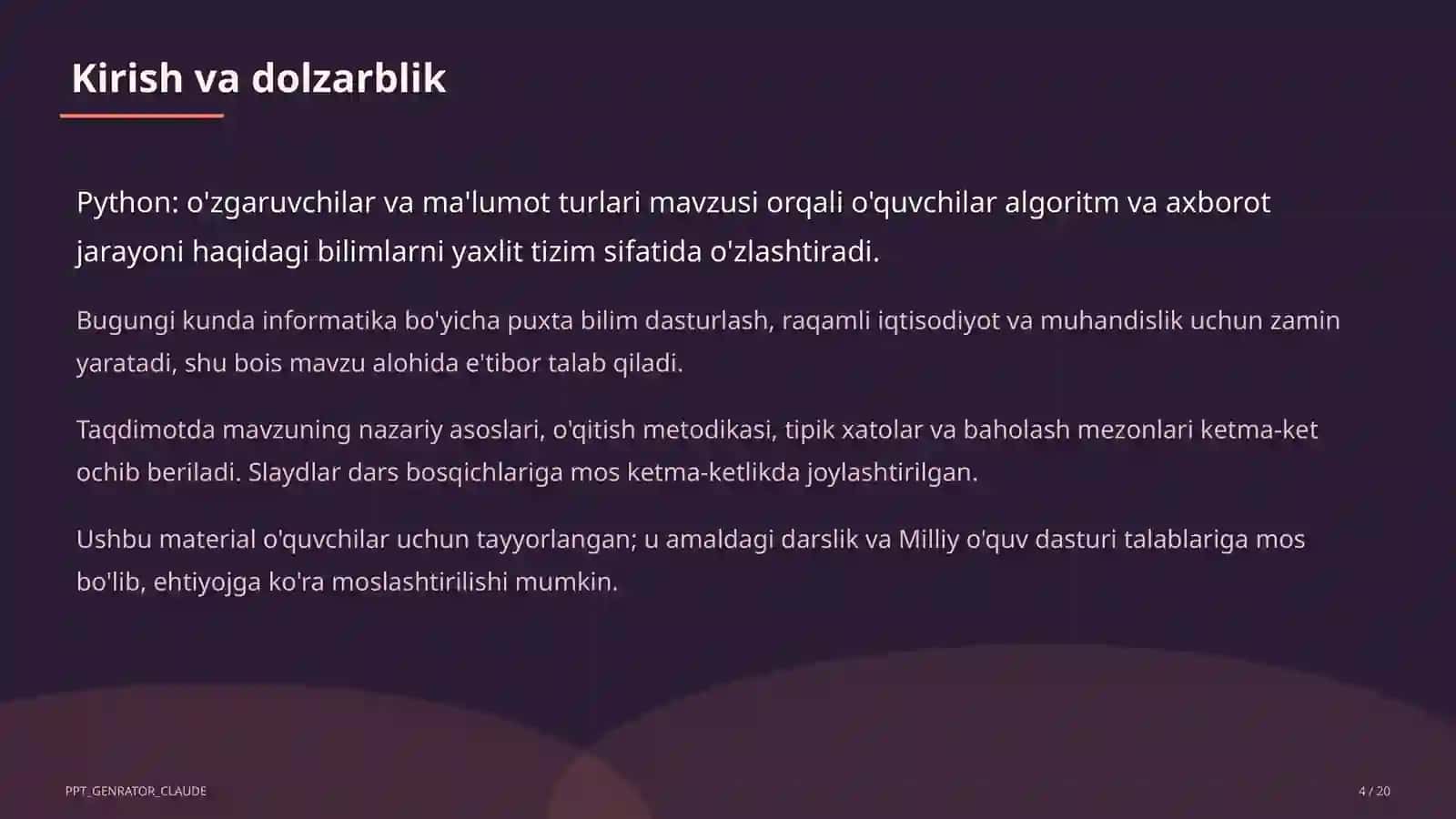 Kirish va dolzarblik

Python: o'zgaruvchilar va ma'lumot turlari mavzusi orqali o'quvchilar algoritm va axborot jarayoni haqidagi bilimlarni yaxlit tizim sifatida o'zlashtiradi.

Bugungi kunda informatika bo'yicha puxta bilim dasturlash, raqamli iqtisodiyot va muhandislik uchun zamin yaratadi, shu bois mavzu alohida e'tibor talab qiladi.

Taqdimotda mavzuning nazariy asoslari, o'qitish metodikasi, tipik xatolar va baholash mezonlari ketma-ket ochib beriladi. Slaydlar dars bosqichlariga mos ketma-ketlikda joylashtirilgan.

Ushbu material o'quvchilar uchun tayyorlangan; u amaldagi darslik va Milliy o'quv dasturi talablariga mos bo'lib, ehtiyojga ko'ra moslashtirilishi mumkin.

PPT_GENRATOR_CLAUDE

4 / 20